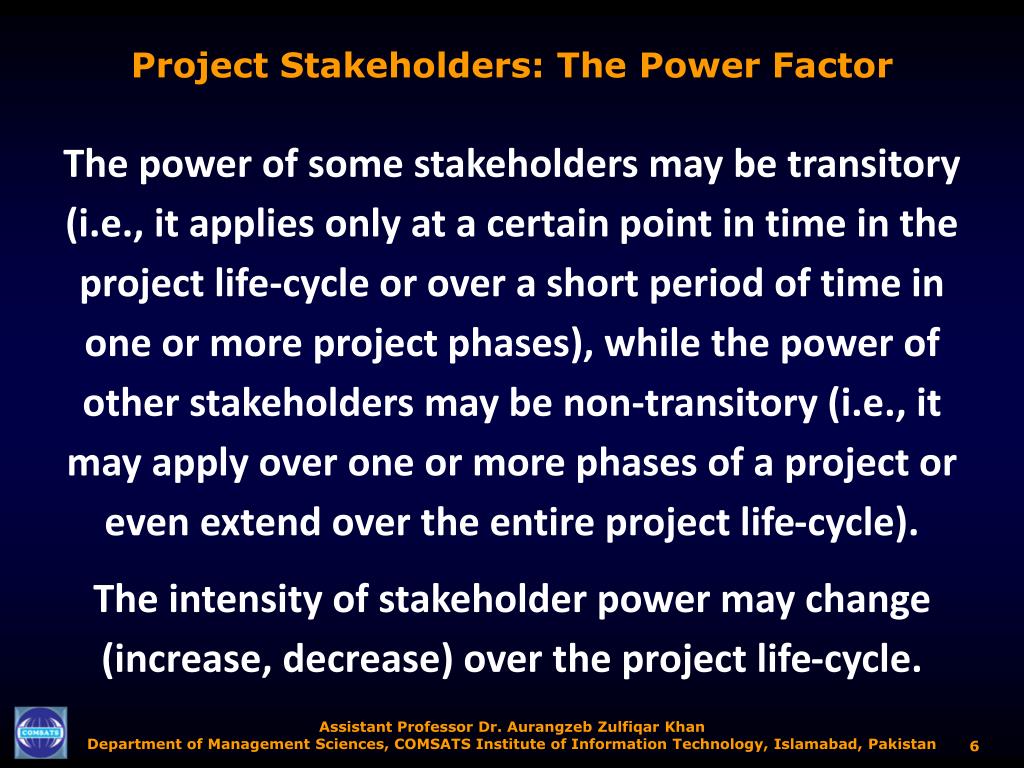 Project Stakeholders: The Power Factor

The power of some stakeholders may be transitory (i.e., it applies only at a certain point in time in the project life-cycle or over a short period of time in one or more project phases), while the power of other stakeholders may be non-transitory (i.e., it may apply over one or more phases of a project or even extend over the entire project life-cycle).

The intensity of stakeholder power may change (increase, decrease) over the project life-cycle.

COMSATS

Assistant Professor Dr. Aurangzeb Zulfiqar Khan
Department of Management Sciences, COMSATS Institute of Information Technology, Islamabad, Pakistan

6